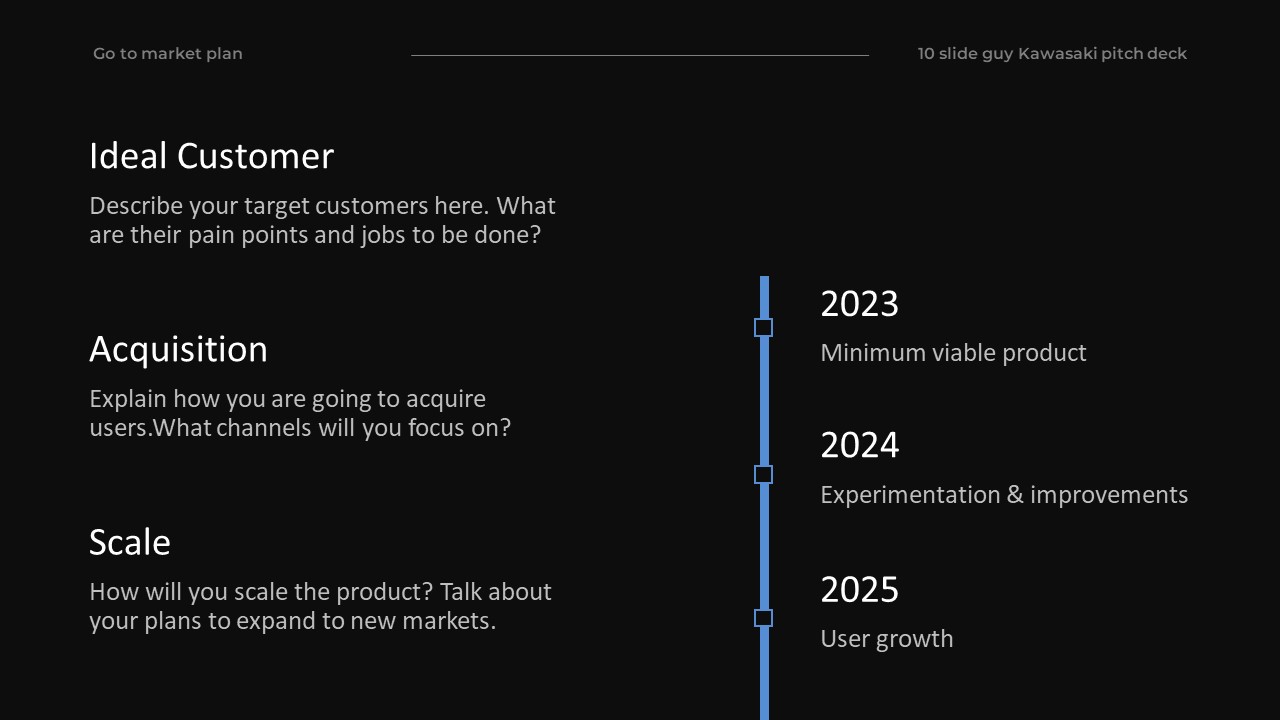 Go to market plan

10 slide guy Kawasaki pitch deck

Ideal Customer

Describe your target customers here. What are their pain points and jobs to be done?

Acquisition

Explain how you are going to acquire users.What channels will you focus on?

Scale

How will you scale the product? Talk about your plans to expand to new markets.

2023

Minimum viable product

2024

Experimentation & improvements

2025

User growth